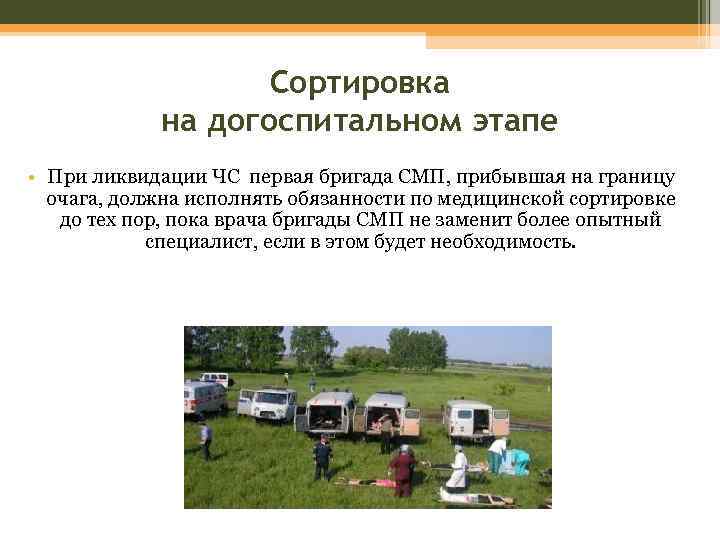 Сортировка
на догоспитальном этапе

• При ликвидации ЧС первая бригада СМП, прибывшая на границу очага, должна исполнять обязанности по медицинской сортировке до тех пор, пока врача бригады СМП не заменит более опытный специалист, если в этом будет необходимость.